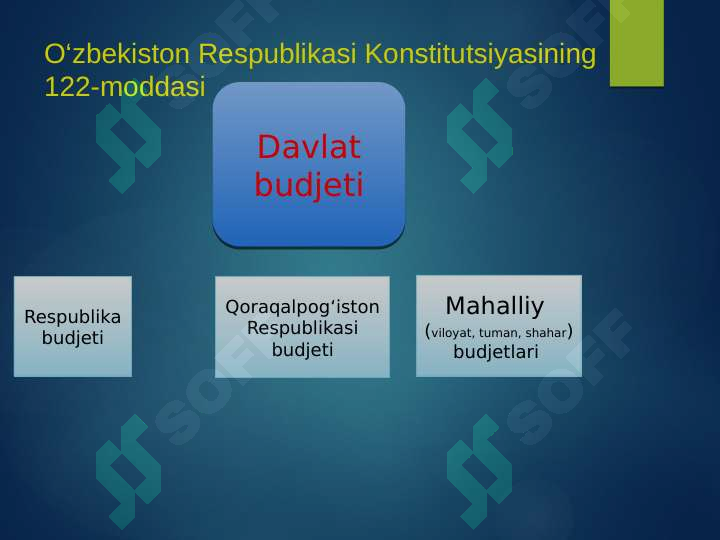 O‘zbekiston Respublikasi Konstitutsiyasining 122-moddasi

Davlat budjeti

Respublika budjeti

Qoraqalpog‘iston Respublikasi budjeti

Mahalliy (viloyat, tuman, shahar) budjetlari

SOFF SOFF SOFF SOFF